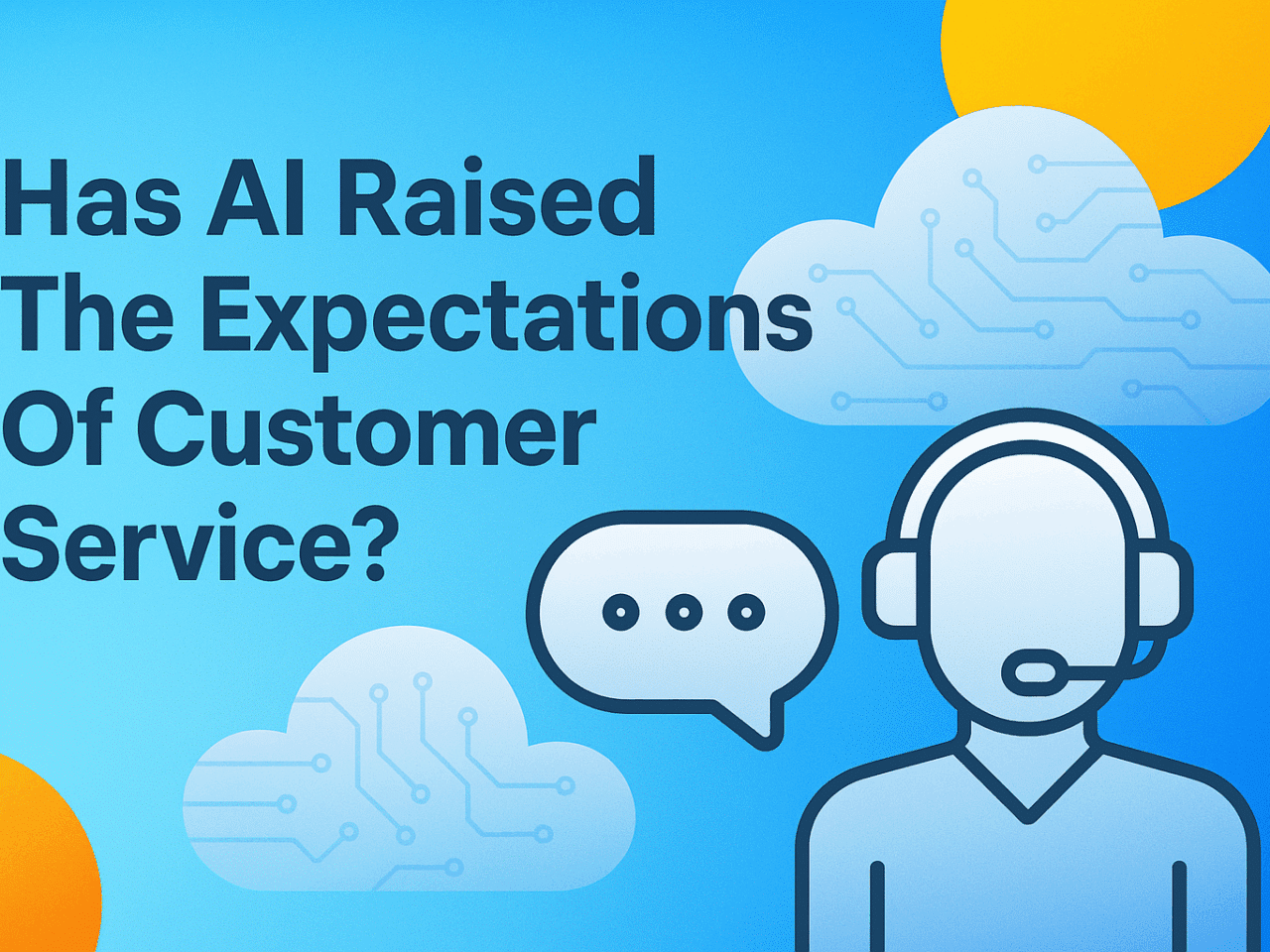 Has AI Raised The Expectations Of Customer Service?